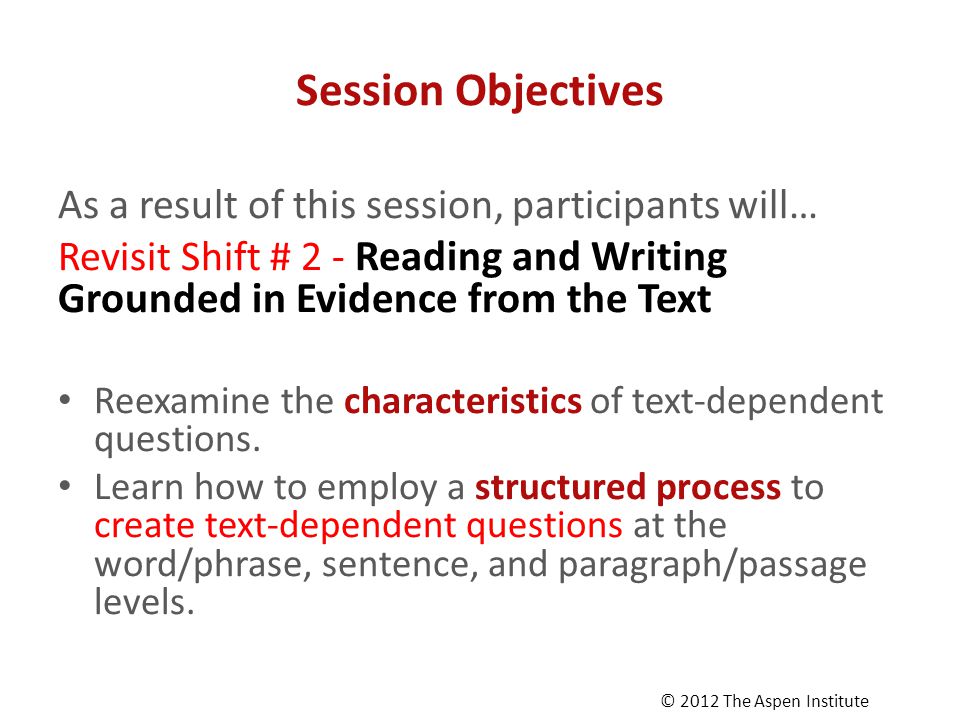 Session Objectives

As a result of this session, participants will…

Revisit Shift # 2 - Reading and Writing Grounded in Evidence from the Text

• Reexamine the characteristics of text-dependent questions.
• Learn how to employ a structured process to create text-dependent questions at the word/phrase, sentence, and paragraph/passage levels.

© 2012 The Aspen Institute